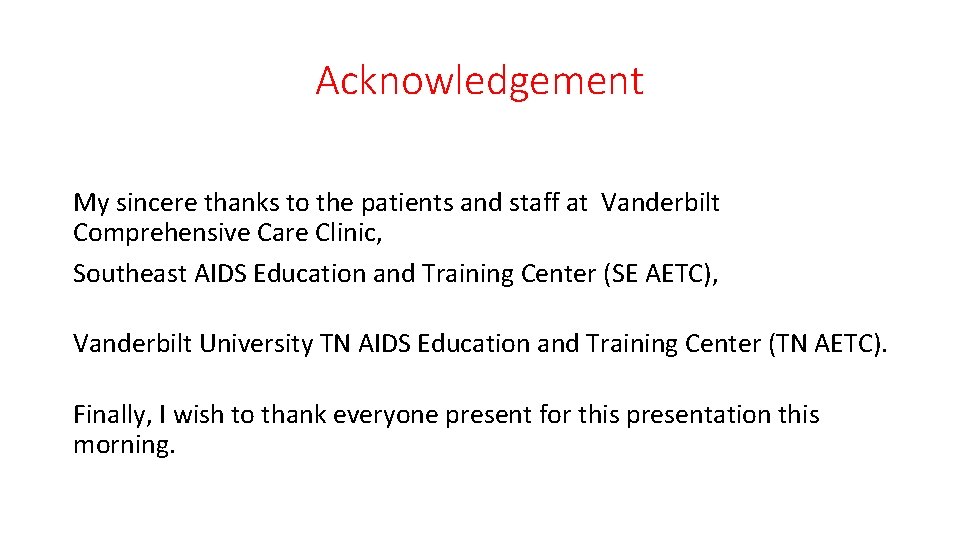 Acknowledgement

My sincere thanks to the patients and staff at Vanderbilt Comprehensive Care Clinic,

Southeast AIDS Education and Training Center (SE AETC),

Vanderbilt University TN AIDS Education and Training Center (TN AETC).

Finally, I wish to thank everyone present for this presentation this morning.